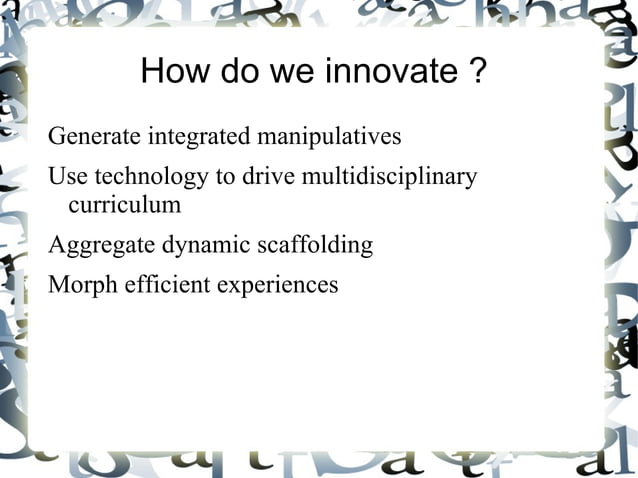 How do we innovate ?

Generate integrated manipulatives

Use technology to drive multidisciplinary curriculum

Aggregate dynamic scaffolding

Morph efficient experiences